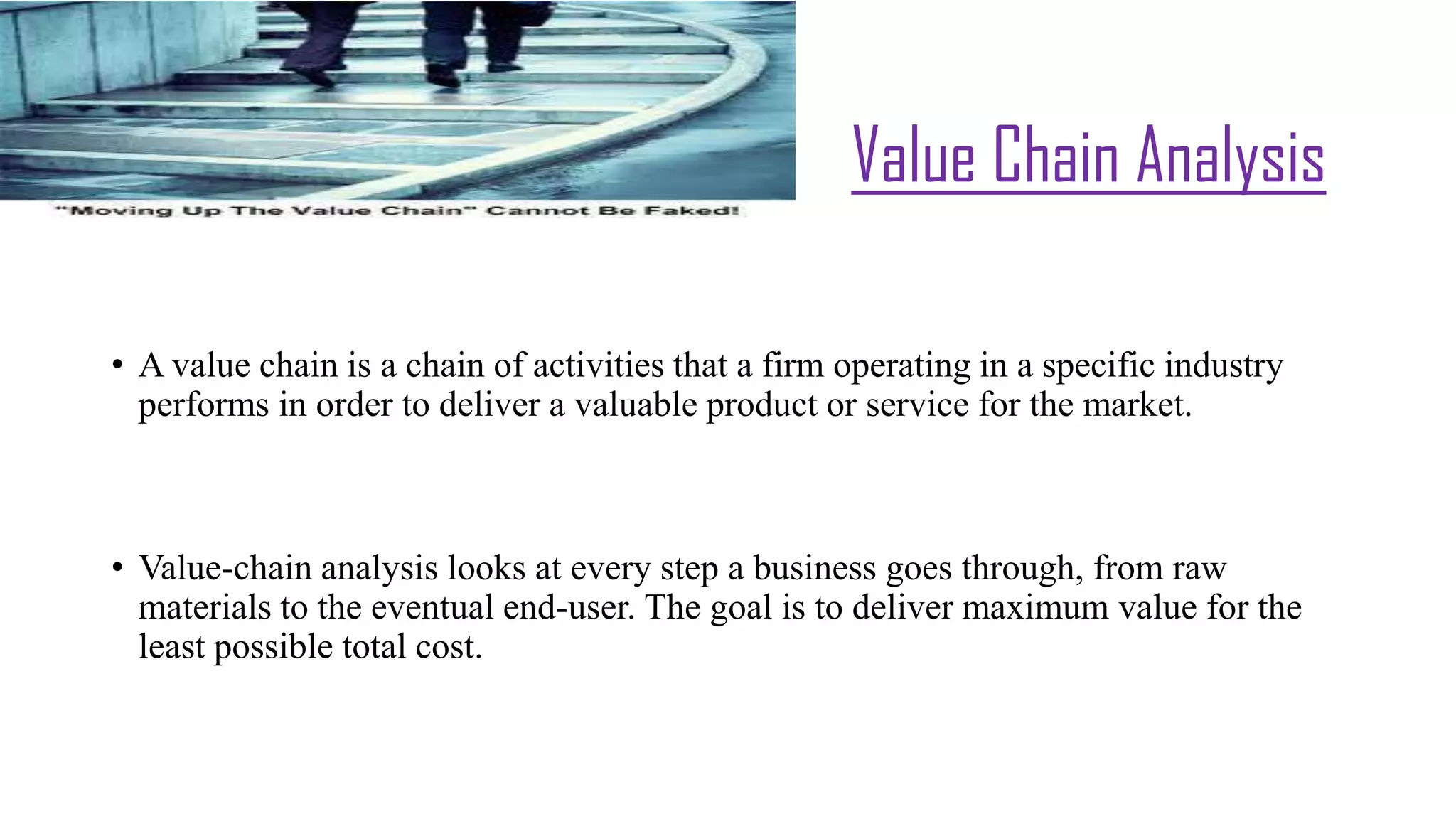 "Moving Up The Value Chain" Cannot Be Faked!

Value Chain Analysis

• A value chain is a chain of activities that a firm operating in a specific industry performs in order to deliver a valuable product or service for the market.

• Value-chain analysis looks at every step a business goes through, from raw materials to the eventual end-user. The goal is to deliver maximum value for the least possible total cost.